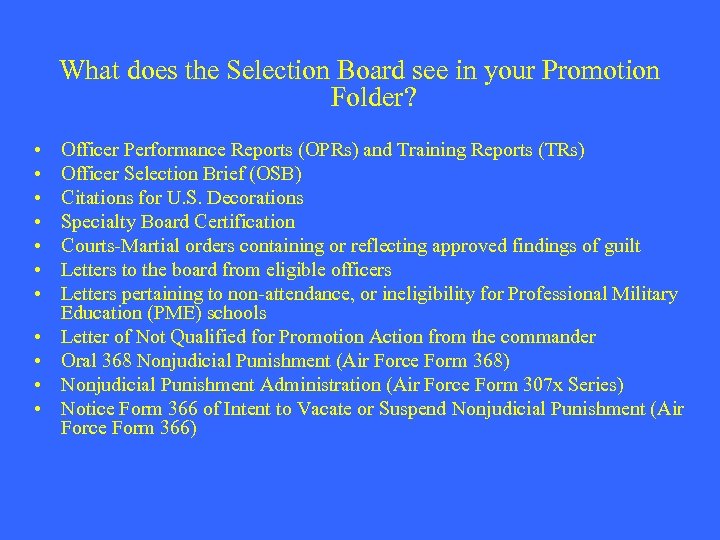 What does the Selection Board see in your Promotion Folder?

• Officer Performance Reports (OPRs) and Training Reports (TRs)
• Officer Selection Brief (OSB)
• Citations for U.S. Decorations
• Specialty Board Certification
• Courts-Martial orders containing or reflecting approved findings of guilt
• Letters to the board from eligible officers
• Letters pertaining to non-attendance, or ineligibility for Professional Military Education (PME) schools
• Letter of Not Qualified for Promotion Action from the commander
• Oral 368 Nonjudicial Punishment (Air Force Form 368)
• Nonjudicial Punishment Administration (Air Force Form 307x Series)
• Notice Form 366 of Intent to Vacate or Suspend Nonjudicial Punishment (Air Force Form 366)